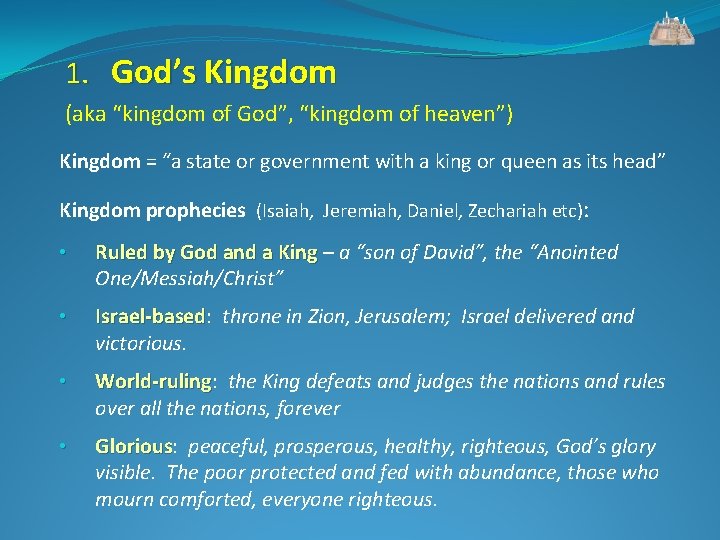 1. God's Kingdom
(aka "kingdom of God", "kingdom of heaven")

Kingdom = "a state or government with a king or queen as its head"

Kingdom prophecies (Isaiah, Jeremiah, Daniel, Zechariah etc):

• Ruled by God and a King – a "son of David", the "Anointed One/Messiah/Christ"

• Israel-based: throne in Zion, Jerusalem; Israel delivered and victorious.

• World-ruling: the King defeats and judges the nations and rules over all the nations, forever

• Glorious: peaceful, prosperous, healthy, righteous, God's glory visible. The poor protected and fed with abundance, those who mourn comforted, everyone righteous.